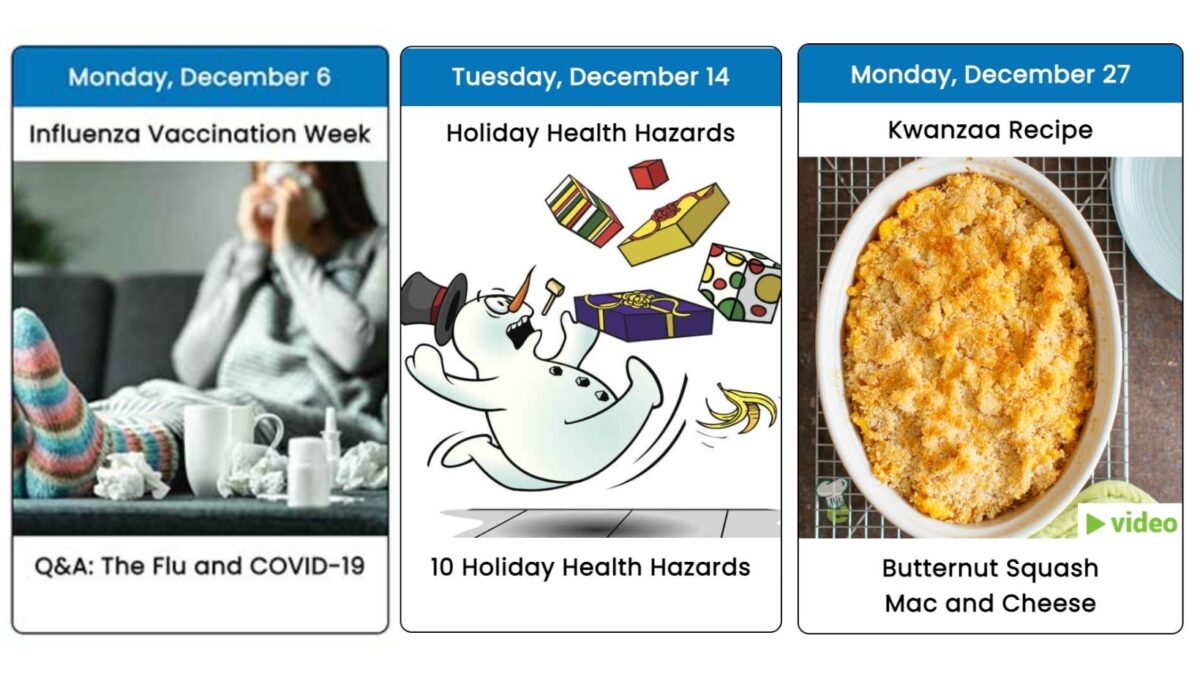 Monday, December 6

Influenza Vaccination Week

Q&A: The Flu and COVID-19

Tuesday, December 14

Holiday Health Hazards

10 Holiday Health Hazards

Monday, December 27

Kwanzaa Recipe

video

Butternut Squash Mac and Cheese